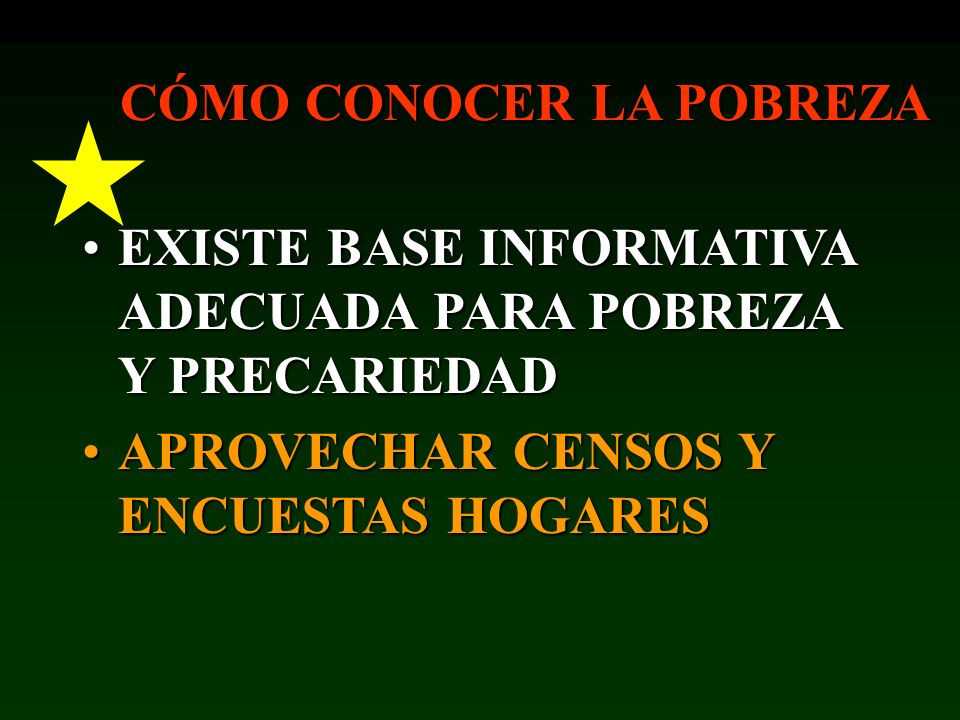 CÓMO CONOCER LA POBREZA

• EXISTE BASE INFORMATIVA ADECUADA PARA POBREZA Y PRECARIEDAD

• APROVECHAR CENSOS Y ENCUESTAS HOGARES